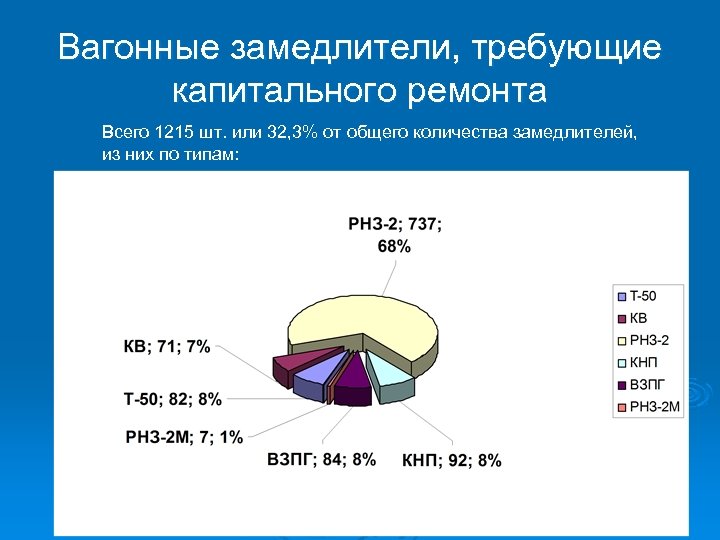 Вагонные замедлители, требующие капитального ремонта

Всего 1215 шт. или 32,3% от общего количества замедлителей, из них по типам:

РНЗ-2; 737; 68%

КВ; 71; 7%

Т-50; 82; 8%

РНЗ-2М; 7; 1%

ВЗПГ; 84; 8%

КНП; 92; 8%

Т-50
КВ
РНЗ-2
КНП
ВЗПГ
РНЗ-2М